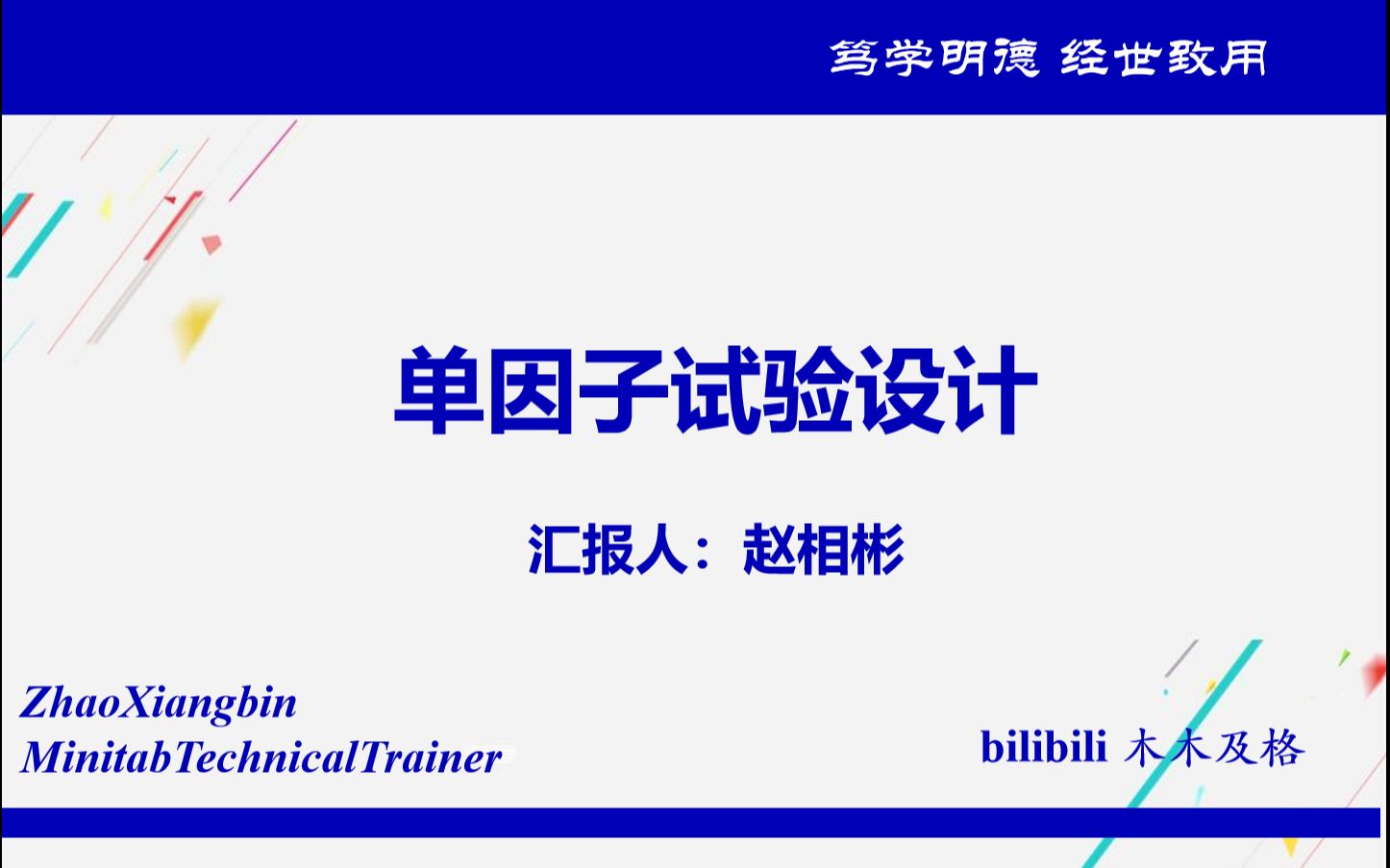 笃学明德 经世致用

单因子试验设计

汇报人：赵相彬

ZhaoXiangbin
MinitabTechnicalTrainer

bilibili 木木及格